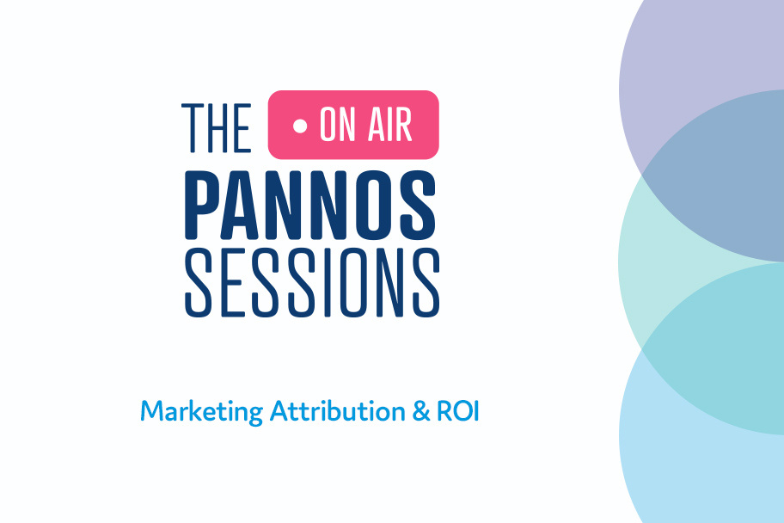 THE • ON AIR
PANNOS
SESSIONS

Marketing Attribution & ROI